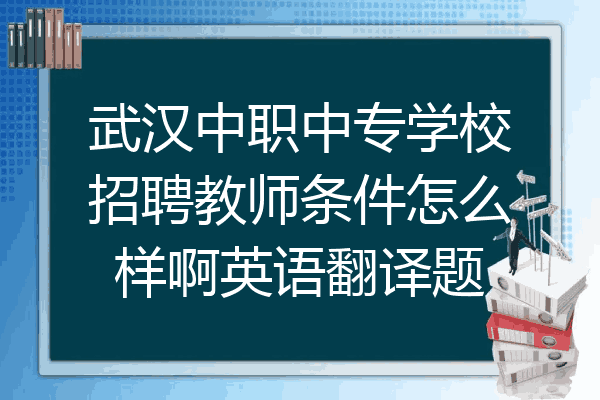 武汉中职中专学校招聘教师条件怎么样啊英语翻译题